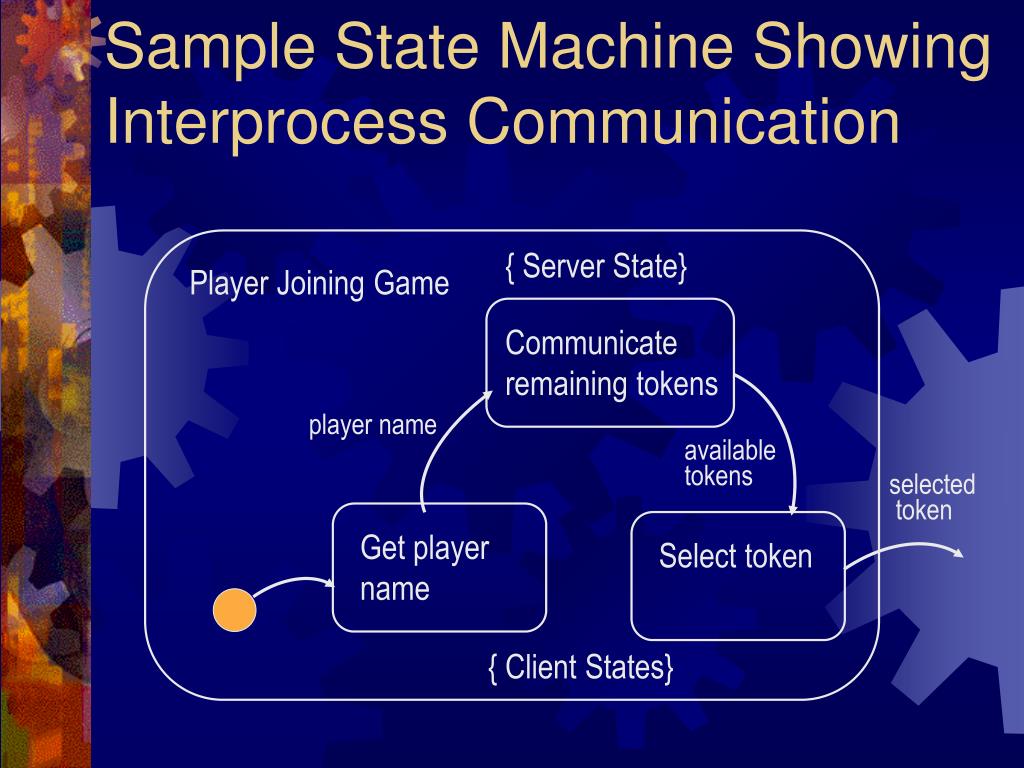 Sample State Machine Showing Interprocess Communication

Player Joining Game

{ Server State}

Communicate remaining tokens

player name

available tokens

selected token

Get player name

Select token

{ Client States}